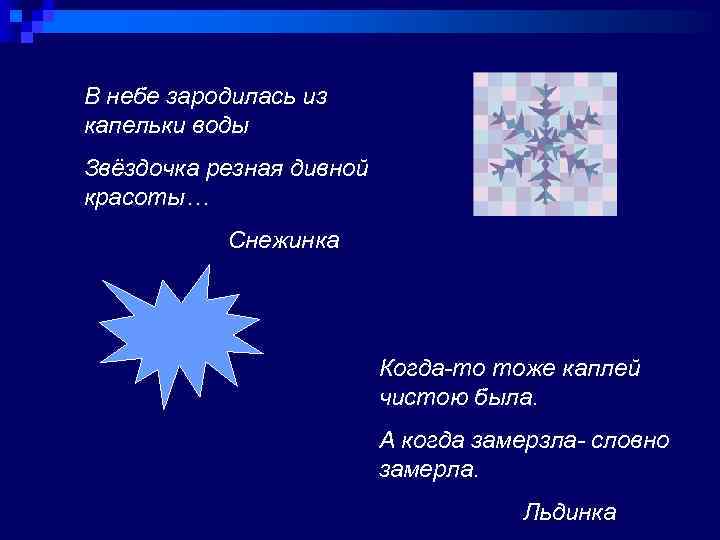 В небе зародилась из капельки воды

Звёздочка резная дивной красоты…

Снежинка

Когда-то тоже каплей чистою была.

А когда замерзла- словно замерла.

Льдинка